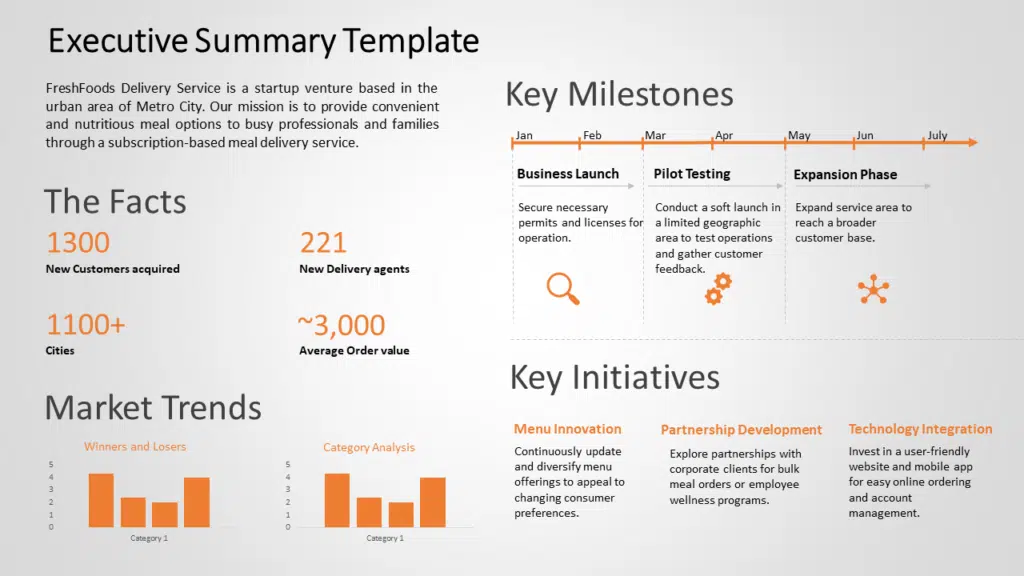 Executive Summary Template

FreshFoods Delivery Service is a startup venture based in the urban area of Metro City. Our mission is to provide convenient and nutritious meal options to busy professionals and families through a subscription-based meal delivery service.

The Facts

1300
New Customers acquired

221
New Delivery agents

1100+
Cities

~3,000
Average Order value

Market Trends

Winners and Losers

5
4
3
2
1
0
Category 1

Category Analysis

5
4
3
2
1
0
Category 1

Key Milestones

Jan Feb Mar Apr May Jun July

Business Launch
Secure necessary permits and licenses for operation.

Pilot Testing
Conduct a soft launch in a limited geographic area to test operations and gather customer feedback.

Expansion Phase
Expand service area to reach a broader customer base.

Key Initiatives

Menu Innovation
Continuously update and diversify menu offerings to appeal to changing consumer preferences.

Partnership Development
Explore partnerships with corporate clients for bulk meal orders or employee wellness programs.

Technology Integration
Invest in a user-friendly website and mobile app for easy online ordering and account management.